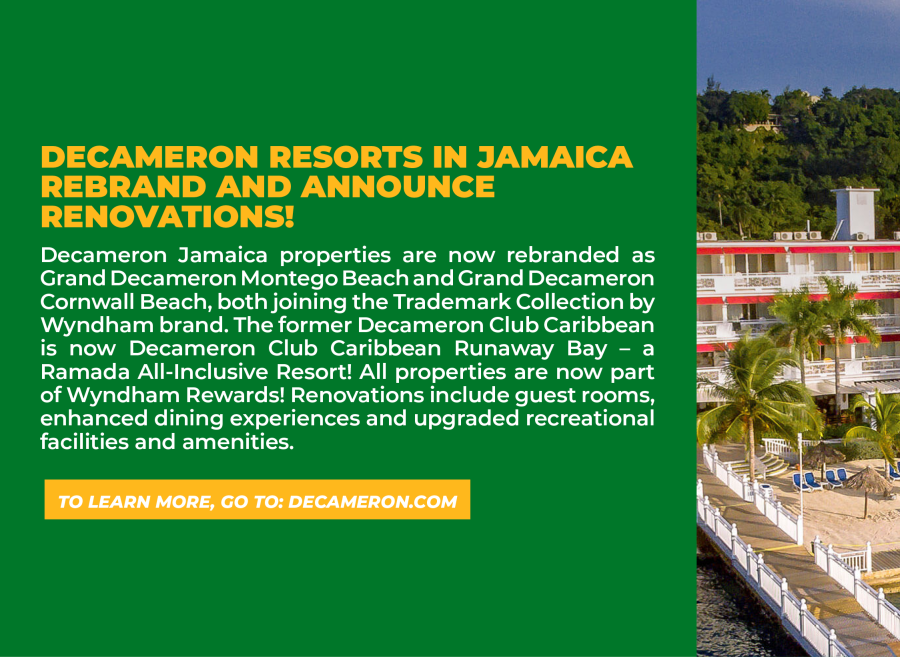 DECAMERON RESORTS IN JAMAICA REBRAND AND ANNOUNCE RENOVATIONS!

Decameron Jamaica properties are now rebranded as Grand Decameron Montego Beach and Grand Decameron Cornwall Beach, both joining the Trademark Collection by Wyndham brand. The former Decameron Club Caribbean is now Decameron Club Caribbean Runaway Bay – a Ramada All-Inclusive Resort! All properties are now part of Wyndham Rewards! Renovations include guest rooms, enhanced dining experiences and upgraded recreational facilities and amenities.

TO LEARN MORE, GO TO: DECAMERON.COM